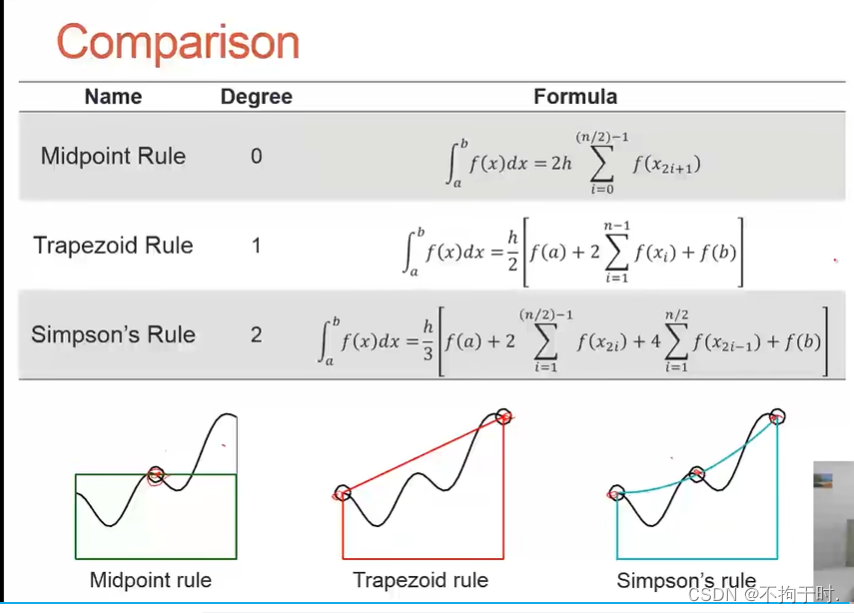 Comparison

| Name | Degree | Formula |
|---|---|---|
| Midpoint Rule | 0 | $\int_a^b f(x)dx = 2h \sum_{i=0}^{(n/2)-1} f(x_{2i+1})$ |
| Trapezoid Rule | 1 | $\int_a^b f(x)dx = \frac{h}{2}\left[f(a) + 2\sum_{i=1}^{n-1} f(x_i) + f(b)\right]$ |
| Simpson's Rule | 2 | $\int_a^b f(x)dx = \frac{h}{3}\left[f(a) + 2\sum_{i=1}^{(n/2)-1} f(x_{2i}) + 4\sum_{i=1}^{n/2} f(x_{2i-1}) + f(b)\right]$ |

Midpoint rule

Trapezoid rule

Simpson's rule

CSDN @不拘于时.